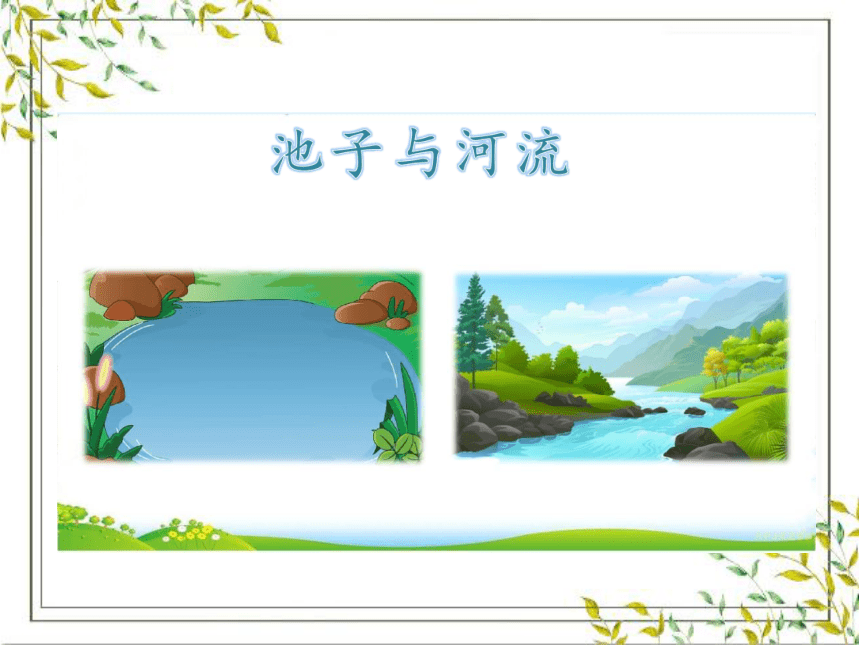 池子与河流